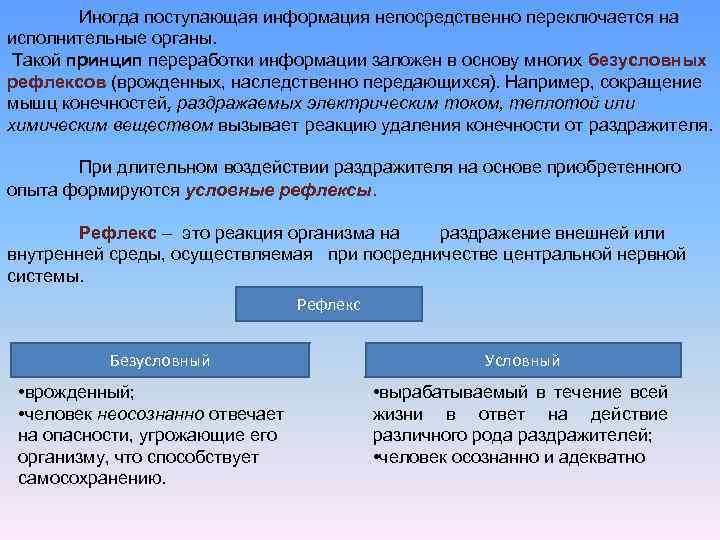 Иногда поступающая информация непосредственно переключается на исполнительные органы.

Такой принцип переработки информации заложен в основу многих безусловных рефлексов (врожденных, наследственно передающихся). Например, сокращение мышц конечностей, раздражаемых электрическим током, теплотой или химическим веществом вызывает реакцию удаления конечности от раздражителя.

При длительном воздействии раздражителя на основе приобретенного опыта формируются условные рефлексы.

Рефлекс – это реакция организма на раздражение внешней или внутренней среды, осуществляемая при посредничестве центральной нервной системы.

Рефлекс

Безусловный

•врожденный;
•человек неосознанно отвечает на опасности, угрожающие его организму, что способствует самосохранению.

Условный

•вырабатываемый в течение всей жизни в ответ на действие различного рода раздражителей;
•человек осознанно и адекватно